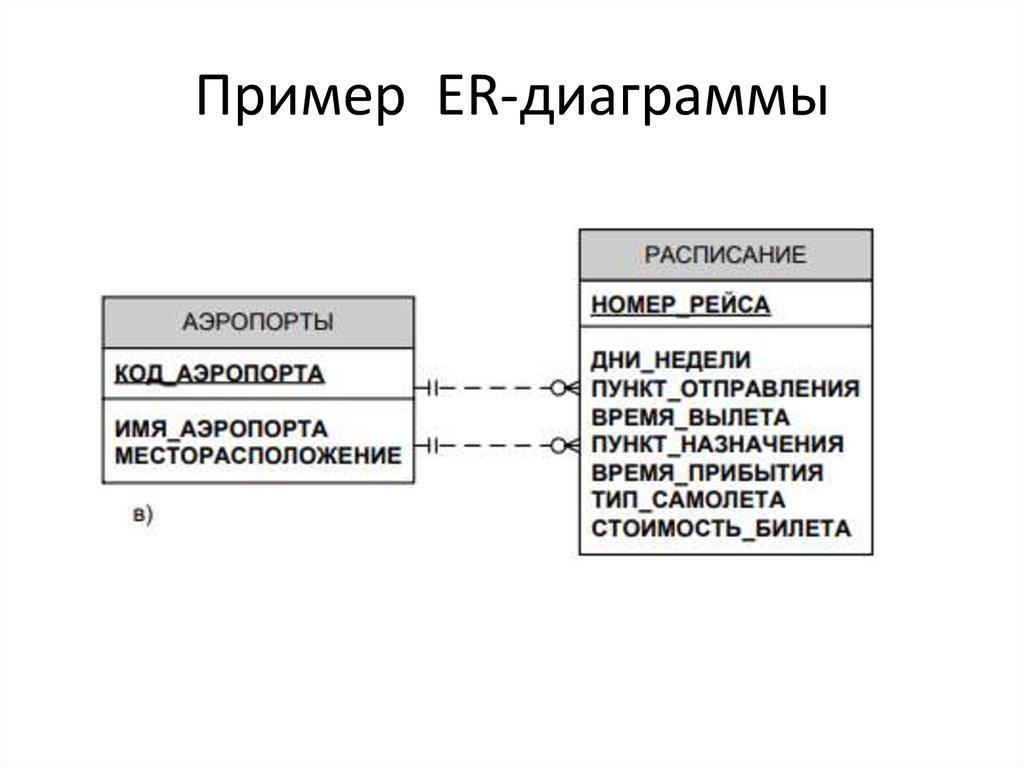 Пример ER-диаграммы

АЭРОПОРТЫ

КОД_АЭРОПОРТА

ИМЯ_АЭРОПОРТА
МЕСТОРАСПОЛОЖЕНИЕ

в)

РАСПИСАНИЕ

НОМЕР_РЕЙСА

ДНИ_НЕДЕЛИ
ПУНКТ_ОТПРАВЛЕНИЯ
ВРЕМЯ_ВЫЛЕТА
ПУНКТ_НАЗНАЧЕНИЯ
ВРЕМЯ_ПРИБЫТИЯ
ТИП_САМОЛЕТА
СТОИМОСТЬ_БИЛЕТА